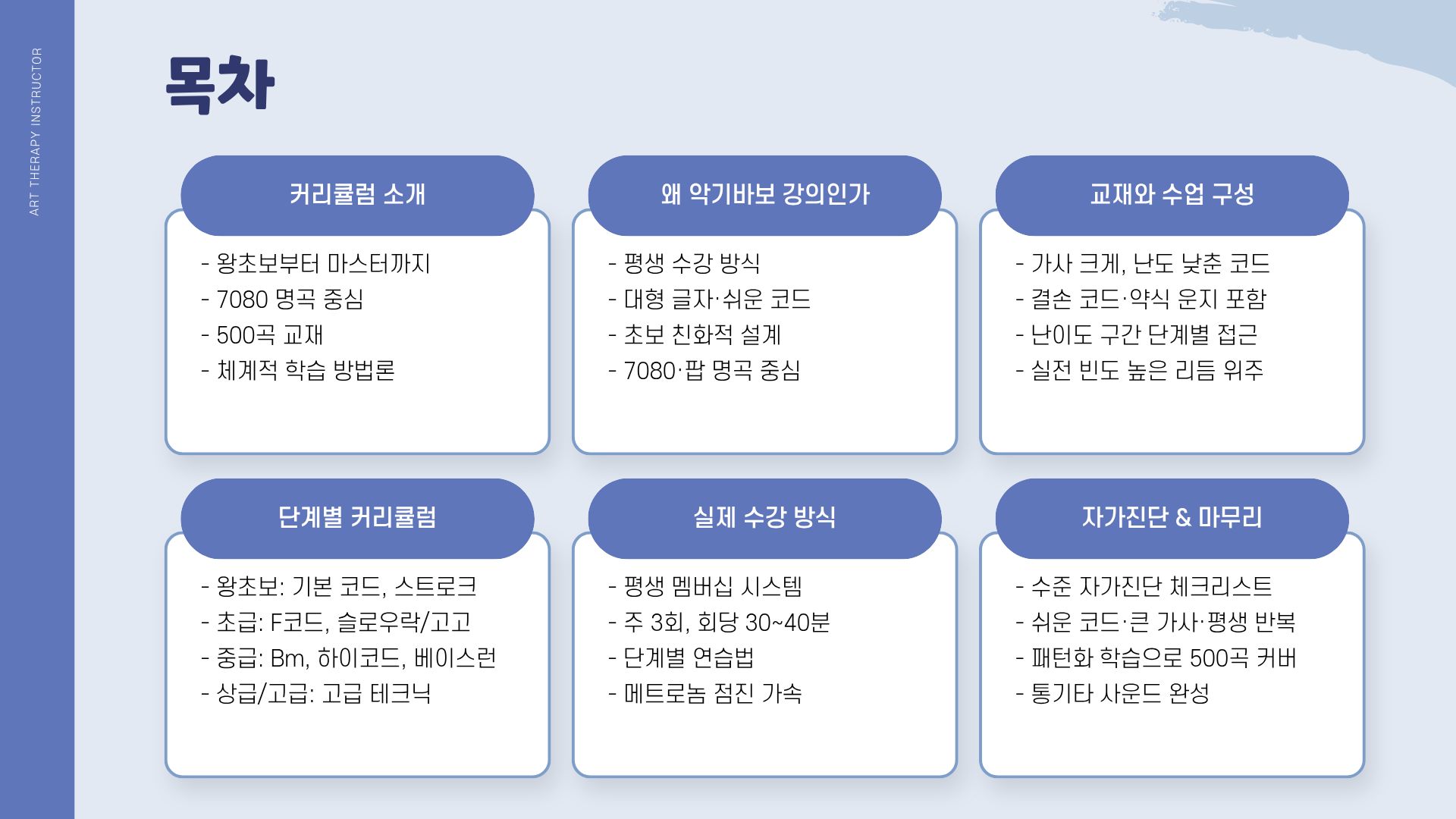 ART THERAPY INSTRUCTOR

목차

커리큘럼 소개

- 왕초보부터 마스터까지
- 7080 명곡 중심
- 500곡 교재
- 체계적 학습 방법론

왜 악기바보 강의인가

- 평생 수강 방식
- 대형 글자·쉬운 코드
- 초보 친화적 설계
- 7080·팝 명곡 중심

교재와 수업 구성

- 가사 크게, 난도 낮춘 코드
- 결손 코드·약식 운지 포함
- 난이도 구간 단계별 접근
- 실전 빈도 높은 리듬 위주

단계별 커리큘럼

- 왕초보: 기본 코드, 스트로크
- 초급: F코드, 슬로우락/고고
- 중급: Bm, 하이코드, 베이스런
- 상급/고급: 고급 테크닉

실제 수강 방식

- 평생 멤버십 시스템
- 주 3회, 회당 30~40분
- 단계별 연습법
- 메트로놈 점진 가속

자가진단 & 마무리

- 수준 자가진단 체크리스트
- 쉬운 코드·큰 가사·평생 반복
- 패턴화 학습으로 500곡 커버
- 통기타 사운드 완성